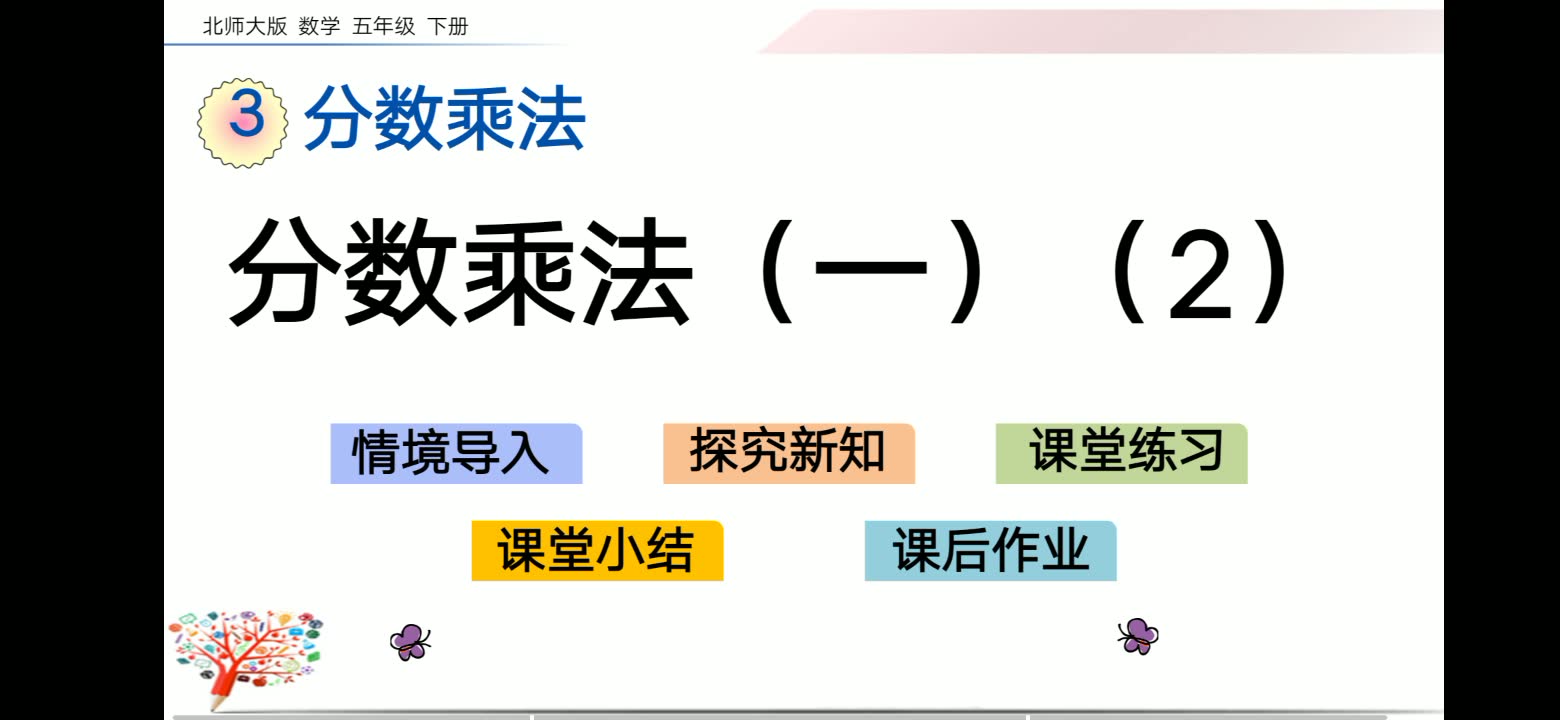 北师大版 数学 五年级 下册

3 分数乘法

分数乘法（一）（2）

情境导入

探究新知

课堂练习

课堂小结

课后作业